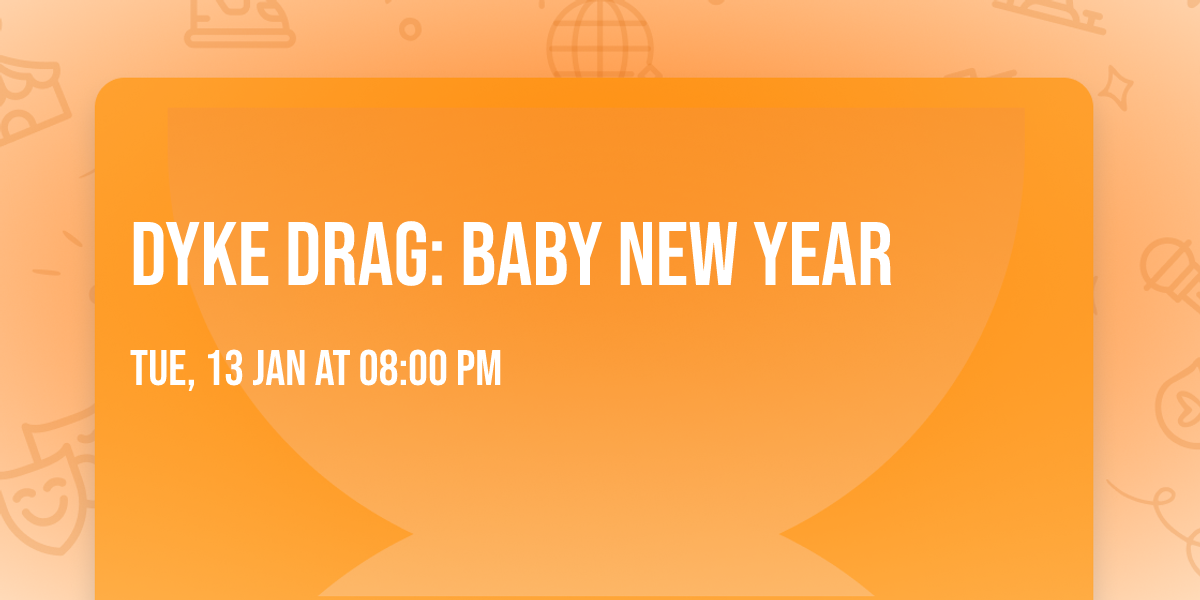 DYKE DRAG: BABY NEW YEAR

TUE, 13 JAN AT 08:00 PM